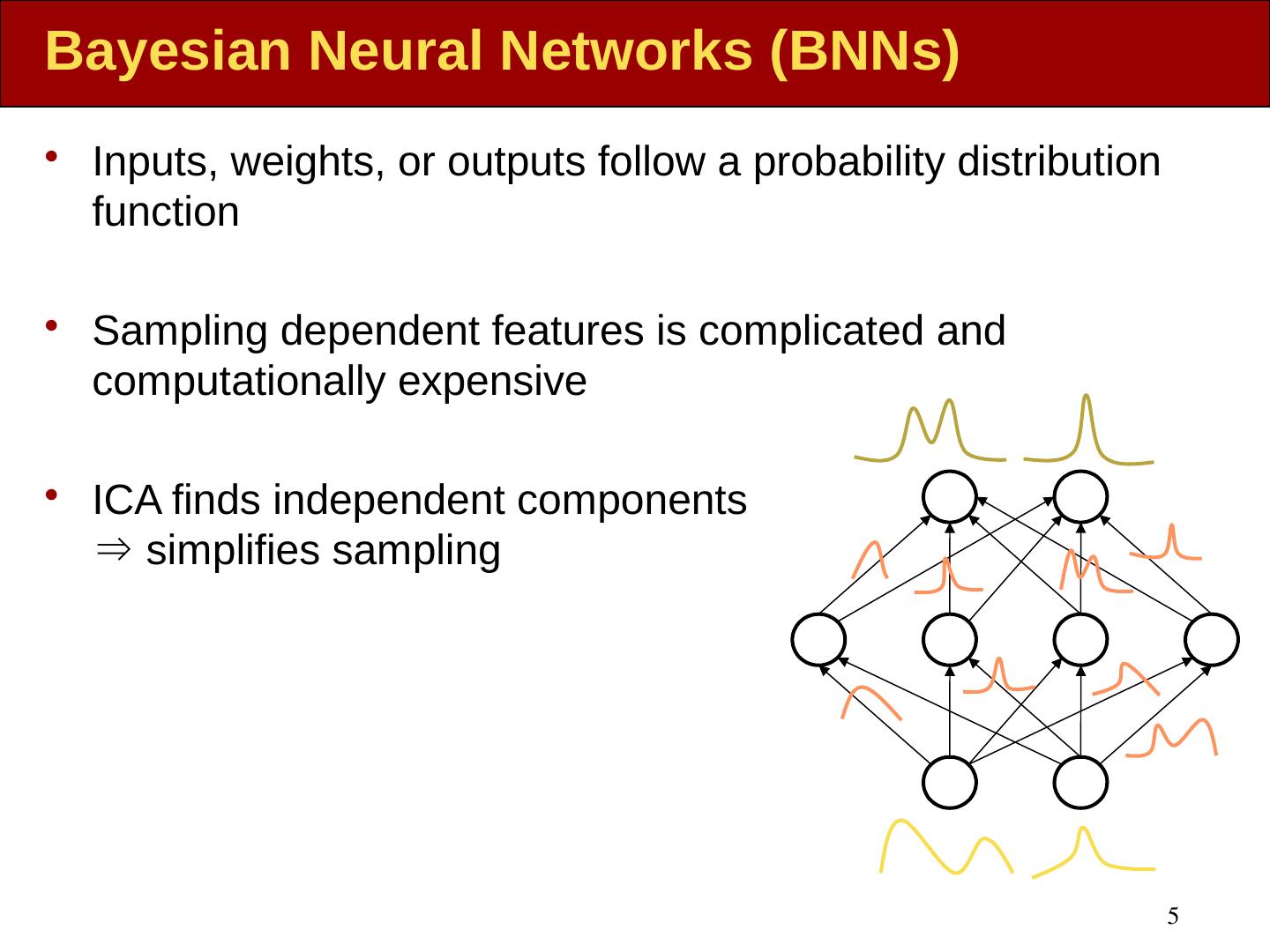 Bayesian Neural Networks (BNNs)

• Inputs, weights, or outputs follow a probability distribution function

• Sampling dependent features is complicated and computationally expensive

• ICA finds independent components
$\Rightarrow$ simplifies sampling

5